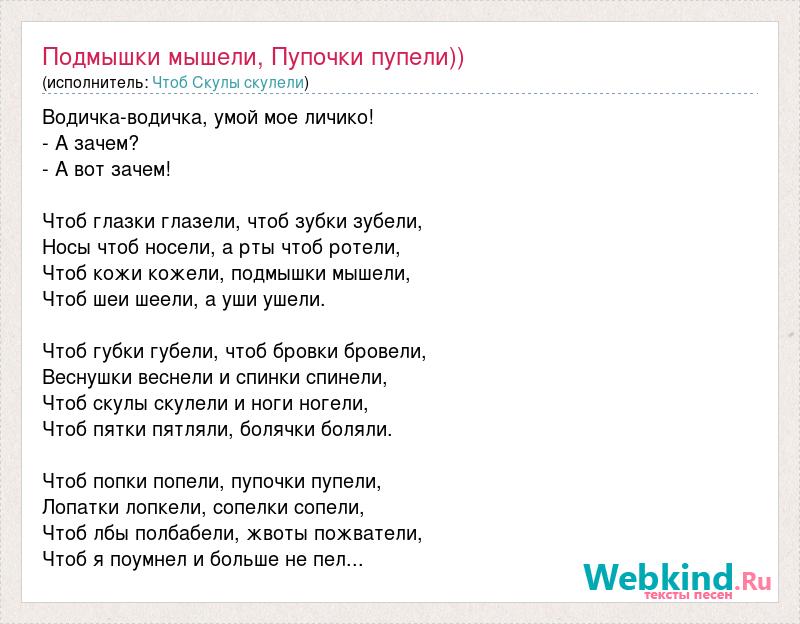 Подмышки мышели, Пупочки пупели))
(исполнитель: Чтоб Скулы скулели)

Водичка-водичка, умой мое личико!
- А зачем?
- А вот зачем!

Чтоб глазки глазели, чтоб зубки зубели,
Носы чтоб носели, а рты чтоб ротели,
Чтоб кожи кожели, подмышки мышели,
Чтоб шеи шеели, а уши ушели.

Чтоб губки губели, чтоб бровки бровели,
Веснушки веснели и спинки спинели,
Чтоб скулы скулели и ноги ногели,
Чтоб пятки пятляли, болячки боляли.

Чтоб попки попели, пупочки пупели,
Лопатки лопкели, сопелки сопели,
Чтоб лбы полбабели, жвоты пожватели,
Чтоб я поумнел и больше не пел...

Webkind.Ru
тексты песен